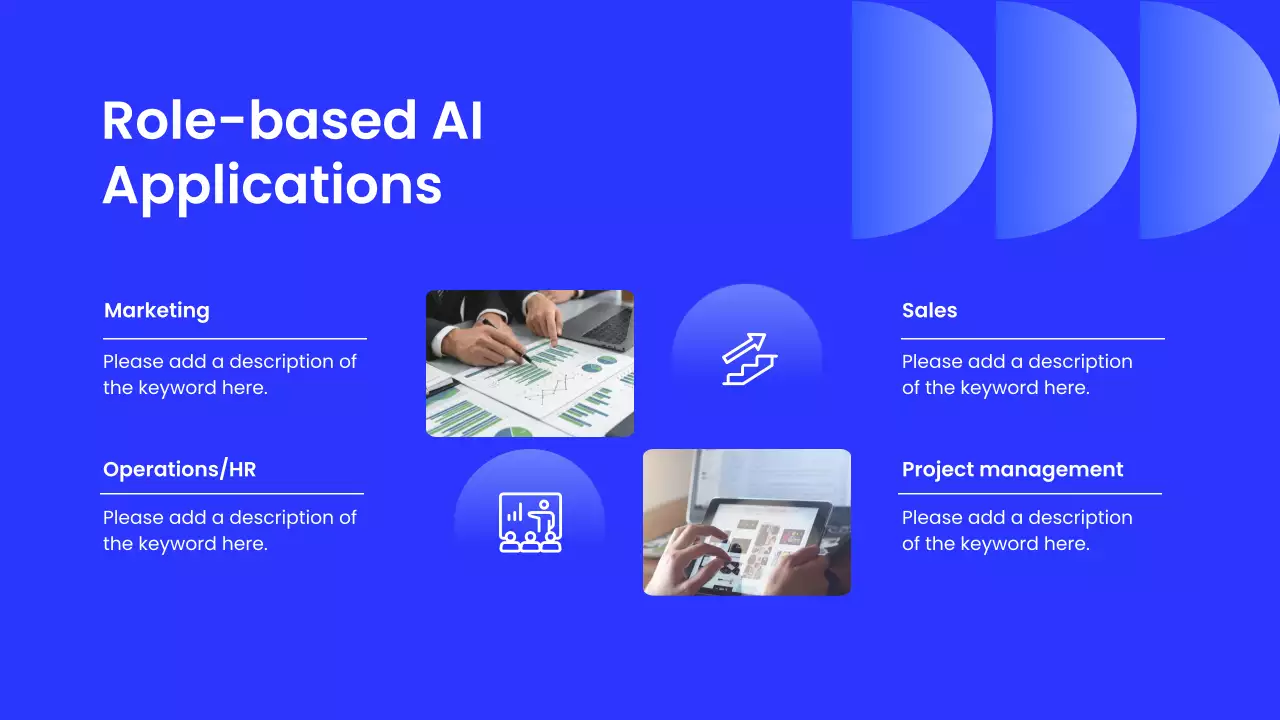 Role-based AI Applications

Marketing

Please add a description of the keyword here.

Operations/HR

Please add a description of the keyword here.

Sales

Please add a description of the keyword here.

Project management

Please add a description of the keyword here.